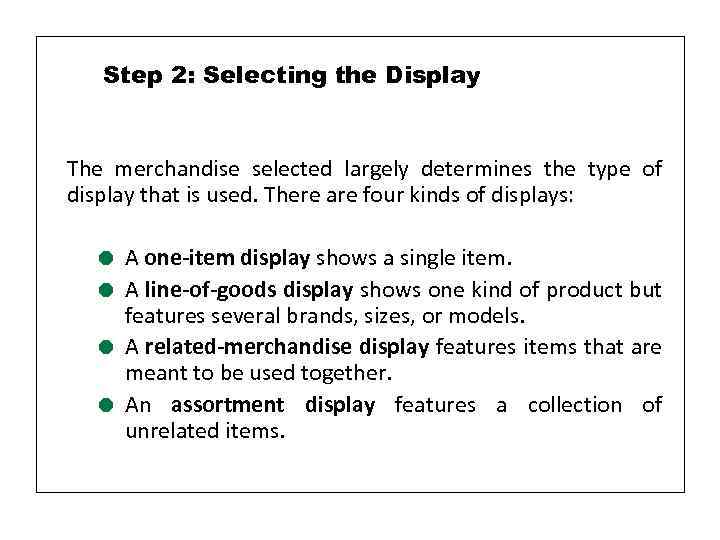 Step 2: Selecting the Display

The merchandise selected largely determines the type of display that is used. There are four kinds of displays:

- A one-item display shows a single item.
- A line-of-goods display shows one kind of product but features several brands, sizes, or models.
- A related-merchandise display features items that are meant to be used together.
- An assortment display features a collection of unrelated items.